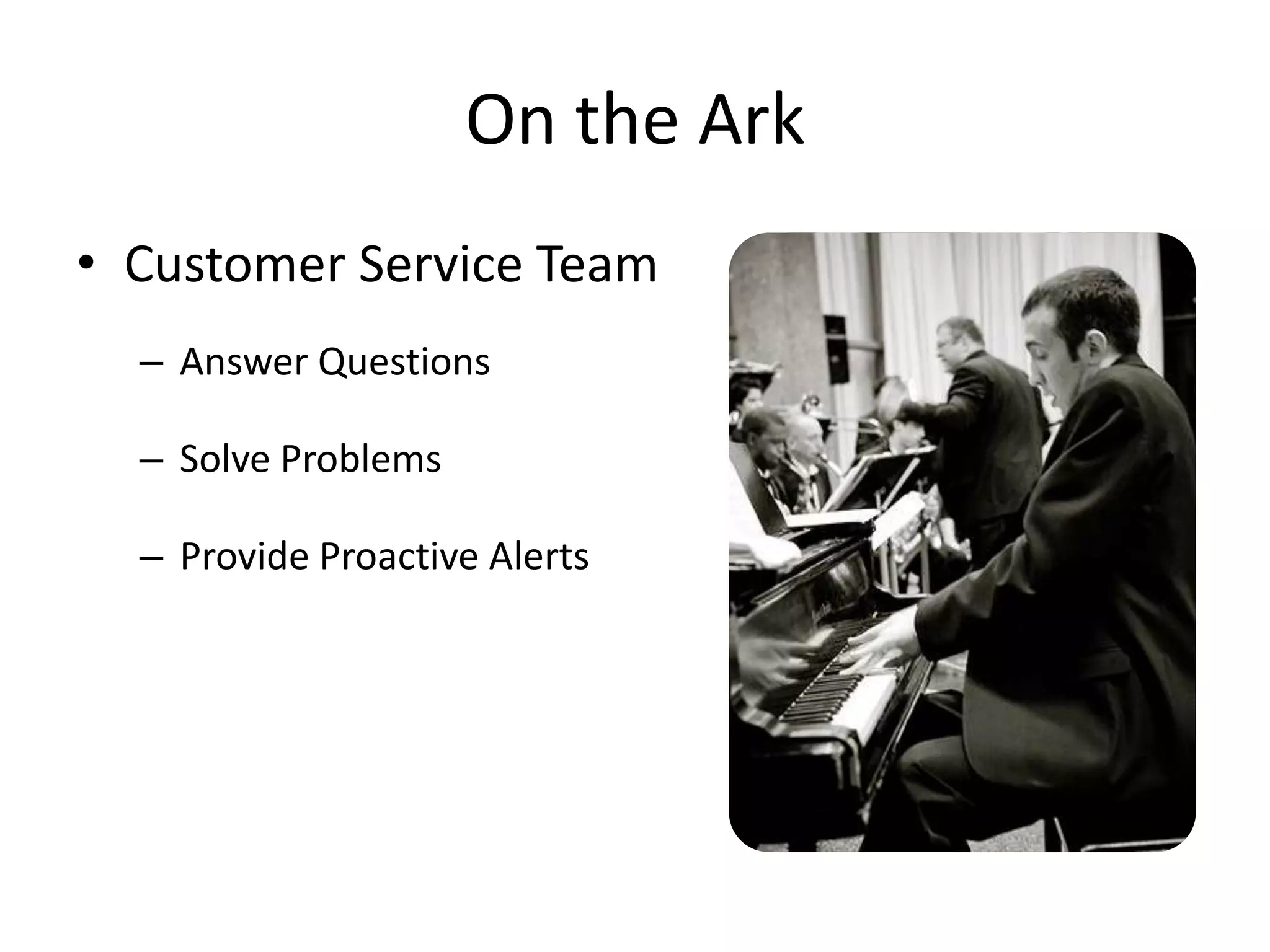 On the Ark

• Customer Service Team

– Answer Questions

– Solve Problems

– Provide Proactive Alerts